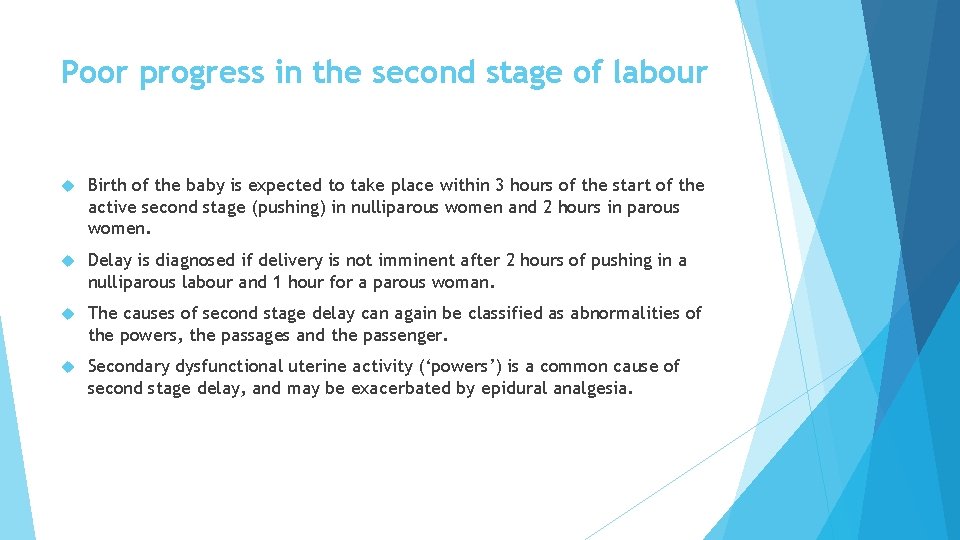 Poor progress in the second stage of labour

Birth of the baby is expected to take place within 3 hours of the start of the active second stage (pushing) in nulliparous women and 2 hours in parous women.

Delay is diagnosed if delivery is not imminent after 2 hours of pushing in a nulliparous labour and 1 hour for a parous woman.

The causes of second stage delay can again be classified as abnormalities of the powers, the passages and the passenger.

Secondary dysfunctional uterine activity (‘powers’) is a common cause of second stage delay, and may be exacerbated by epidural analgesia.